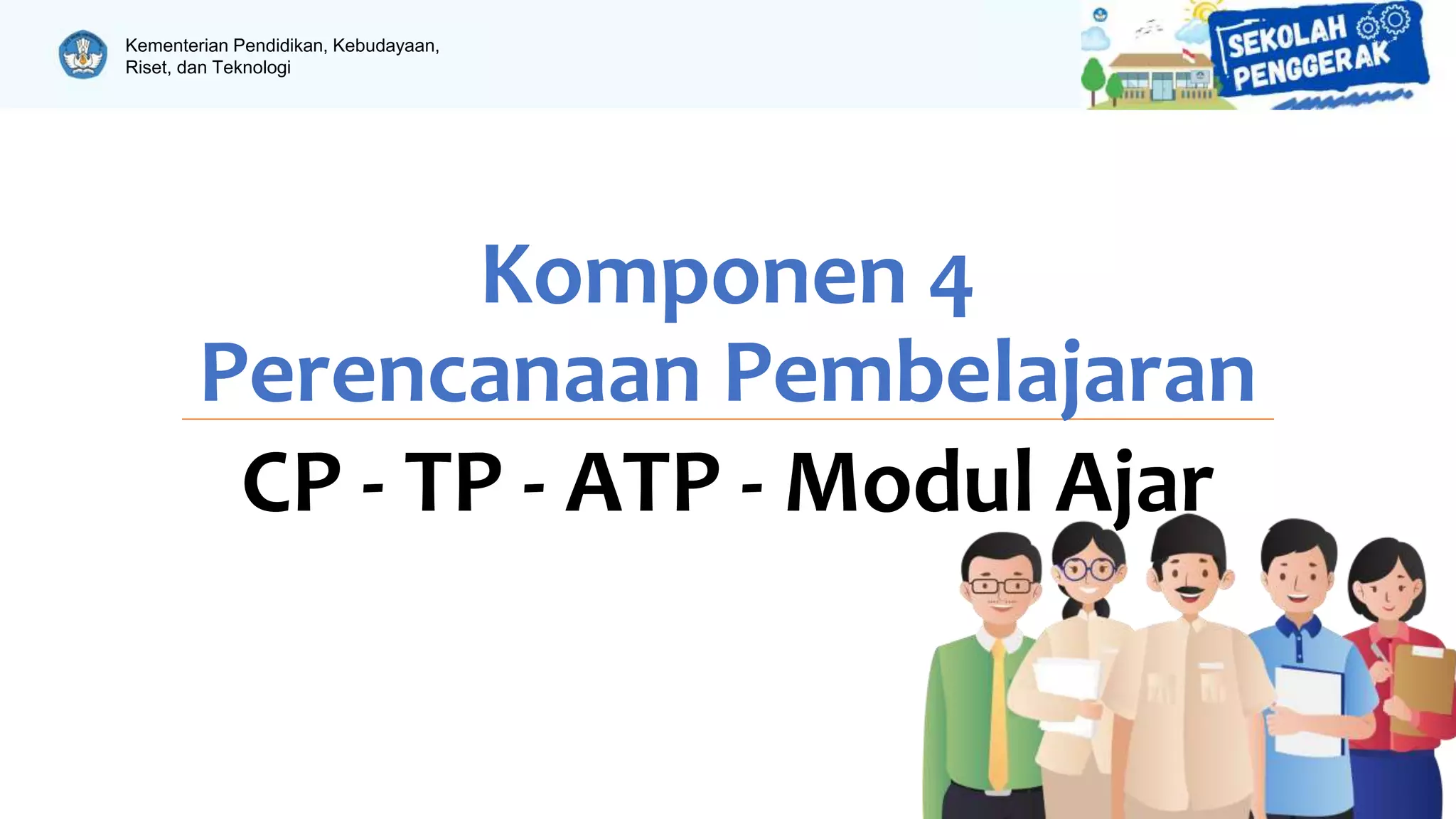 Kementerian Pendidikan, Kebudayaan, Riset, dan Teknologi

SEKOLAH PENGGERAK

Komponen 4
Perencanaan Pembelajaran

CP - TP - ATP - Modul Ajar